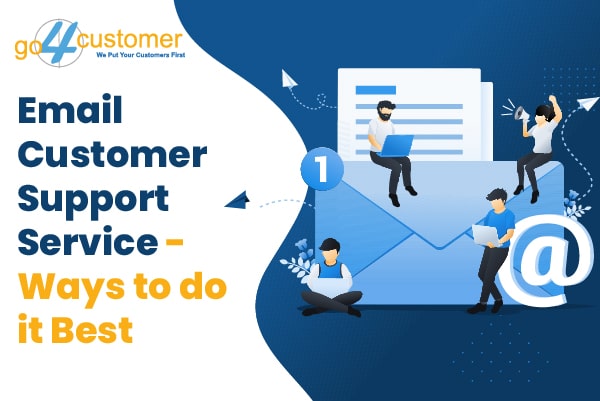 go4customer
We Put Your Customers First

Email Customer Support Service – Ways to do it Best

1

@